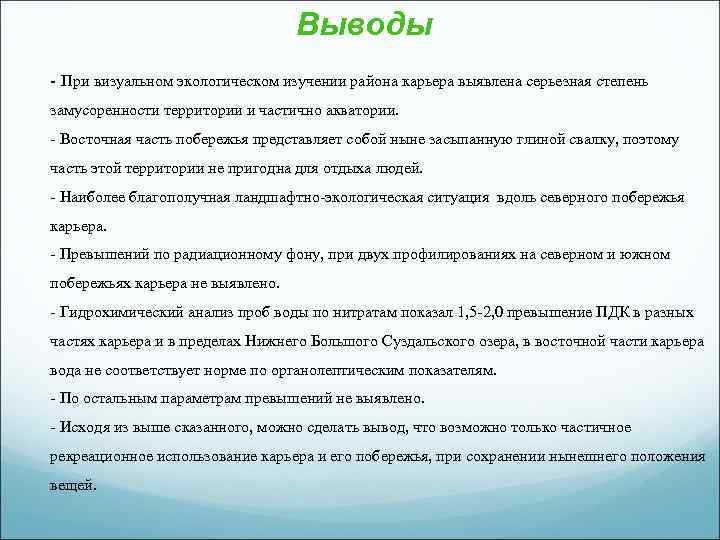 Выводы

- При визуальном экологическом изучении района карьера выявлена серьезная степень замусоренности территории и частично акватории.

- Восточная часть побережья представляет собой ныне засыпанную глиной свалку, поэтому часть этой территории не пригодна для отдыха людей.

- Наиболее благополучная ландшафтно-экологическая ситуация вдоль северного побережья карьера.

- Превышений по радиационному фону, при двух профилированиях на северном и южном побережьях карьера не выявлено.

- Гидрохимический анализ проб воды по нитратам показал 1,5-2,0 превышение ПДК в разных частях карьера и в пределах Нижнего Большого Суздальского озера, в восточной части карьера вода не соответствует норме по органолептическим показателям.

- По остальным параметрам превышений не выявлено.

- Исходя из выше сказанного, можно сделать вывод, что возможно только частичное рекреационное использование карьера и его побережья, при сохранении нынешнего положения вещей.